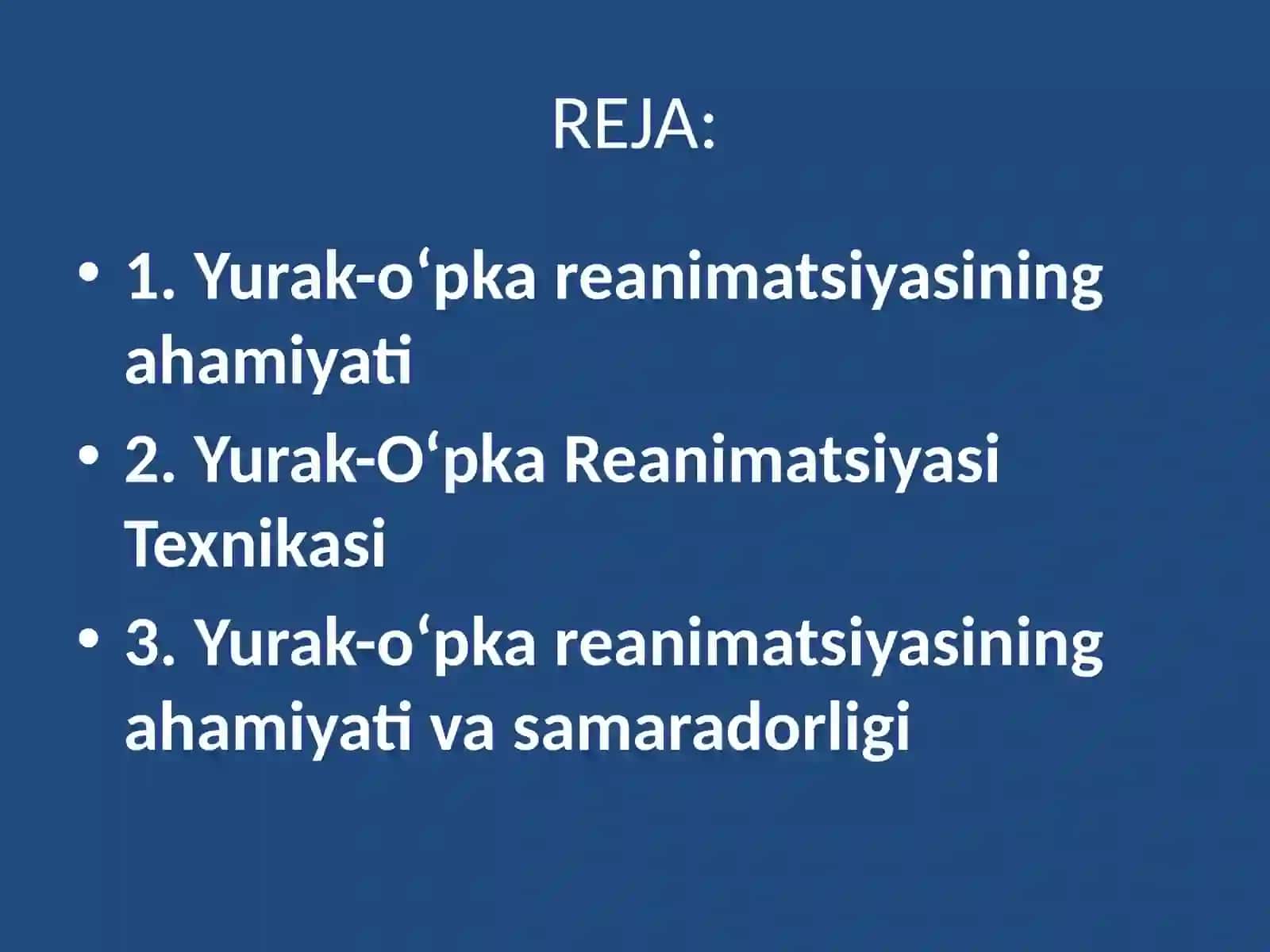 REJA:

• 1. Yurak-o‘pka reanimatsiyasining ahamiyati
• 2. Yurak-O‘pka Reanimatsiyasi Texnikasi
• 3. Yurak-o‘pka reanimatsiyasining ahamiyati va samaradorligi